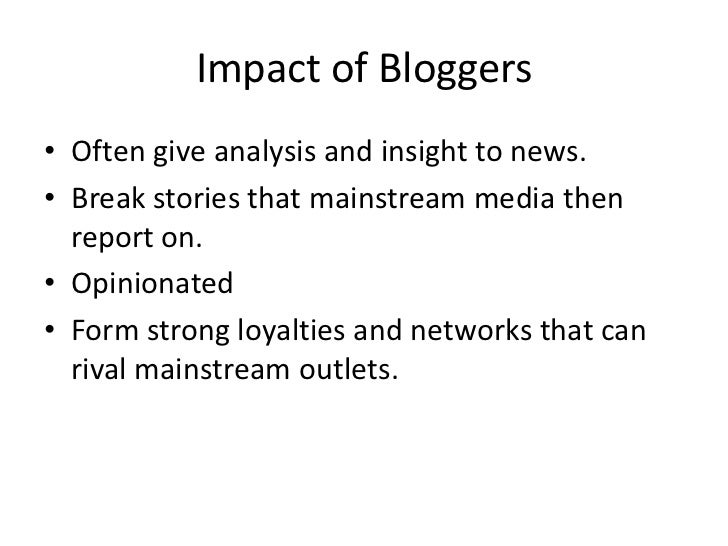 Impact of Bloggers

• Often give analysis and insight to news.
• Break stories that mainstream media then report on.
• Opinionated
• Form strong loyalties and networks that can rival mainstream outlets.